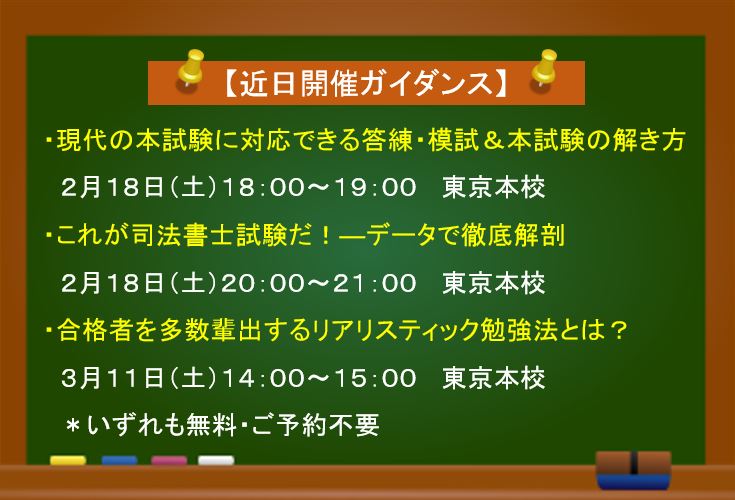 【近日開催ガイダンス】

・現代の本試験に対応できる答練・模試＆本試験の解き方

2月18日（土）18：00～19：00　東京本校

・これが司法書士試験だ！―データで徹底解剖

2月18日（土）20：00～21：00　東京本校

・合格者を多数輩出するリアリスティック勉強法とは？

3月11日（土）14：00～15：00　東京本校

＊いずれも無料・ご予約不要